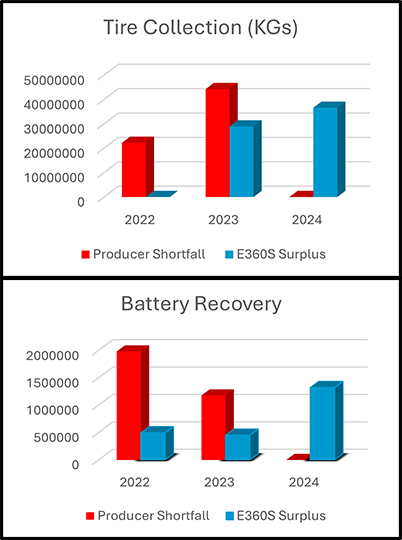 Tire Collection (KGs)

50000000
40000000
30000000
20000000
10000000
0

2022
2023
2024

Producer Shortfall
E360S Surplus

Battery Recovery

2000000
1500000
1000000
500000
0

2022
2023
2024

Producer Shortfall
E360S Surplus